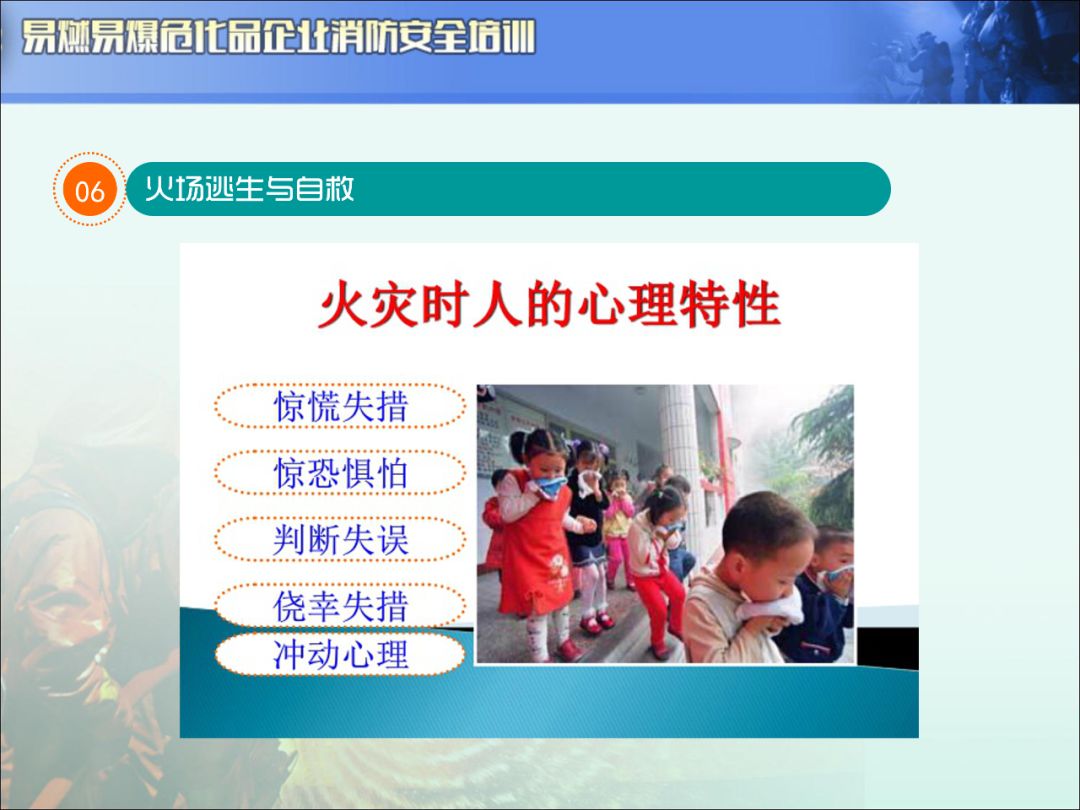 易燃易爆危化品企业消防安全培训

06 火场逃生与自救

火灾时人的心理特性

惊慌失措

惊恐惧怕

判断失误

侥幸失措

冲动心理